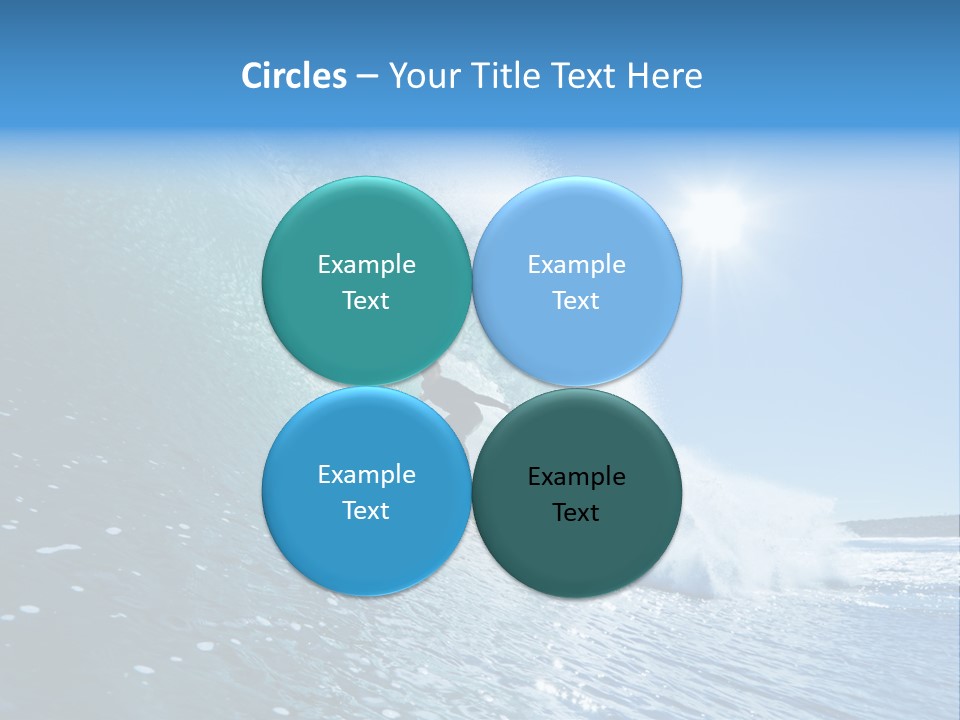 Circles – Your Title Text Here

Example Text

Example Text

Example Text

Example Text